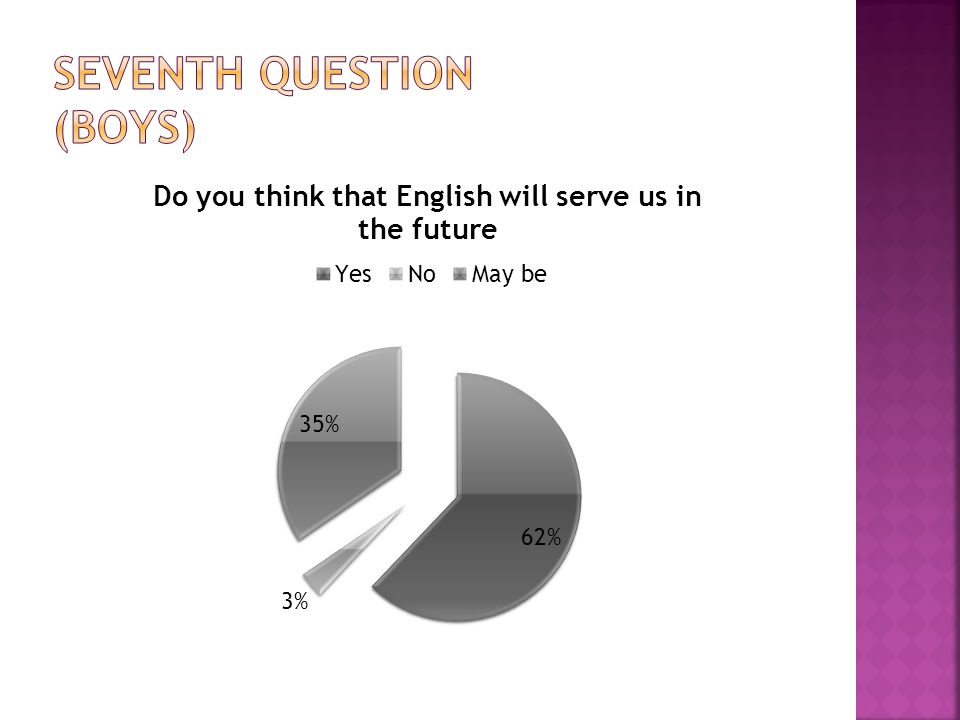 SEVENTH QUESTION (BOYS)

Do you think that English will serve us in the future

Yes No May be

35%

62%

3%